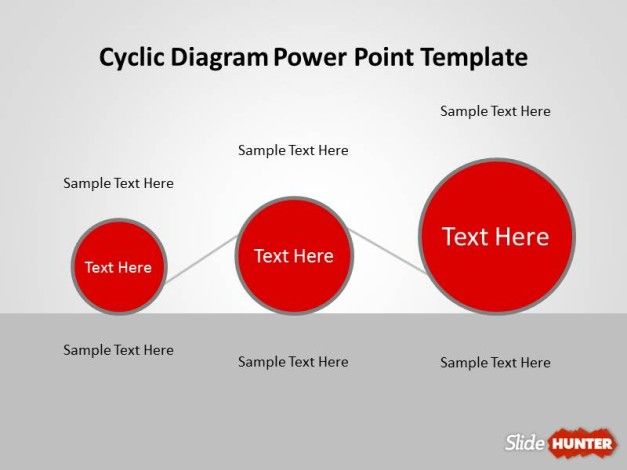 Cyclic Diagram Power Point Template

Sample Text Here

Sample Text Here

Sample Text Here

Text Here

Text Here

Text Here

Sample Text Here

Sample Text Here

Sample Text Here

Slide HUNTER